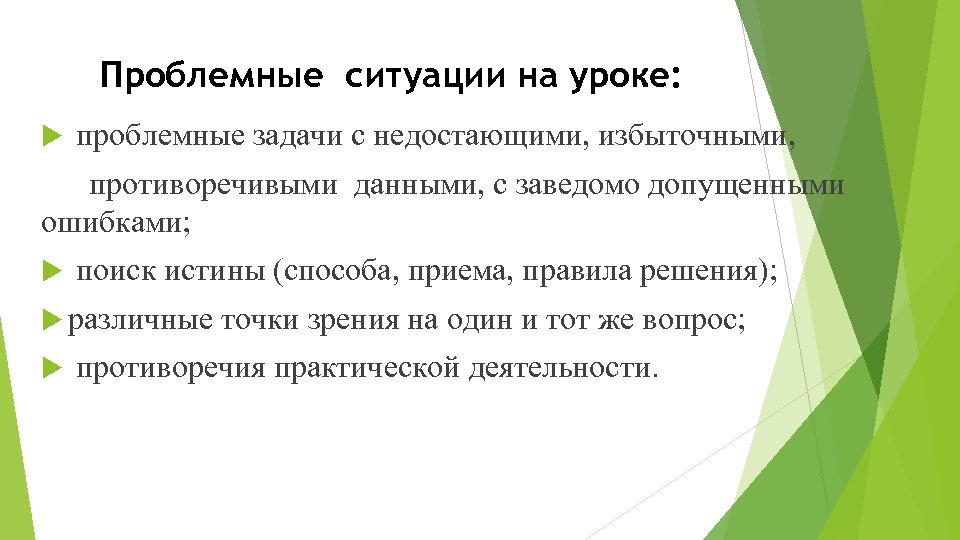 Проблемные ситуации на уроке:

проблемные задачи с недостающими, избыточными, противоречивыми данными, с заведомо допущенными ошибками;

поиск истины (способа, приема, правила решения);

различные точки зрения на один и тот же вопрос;

противоречия практической деятельности.